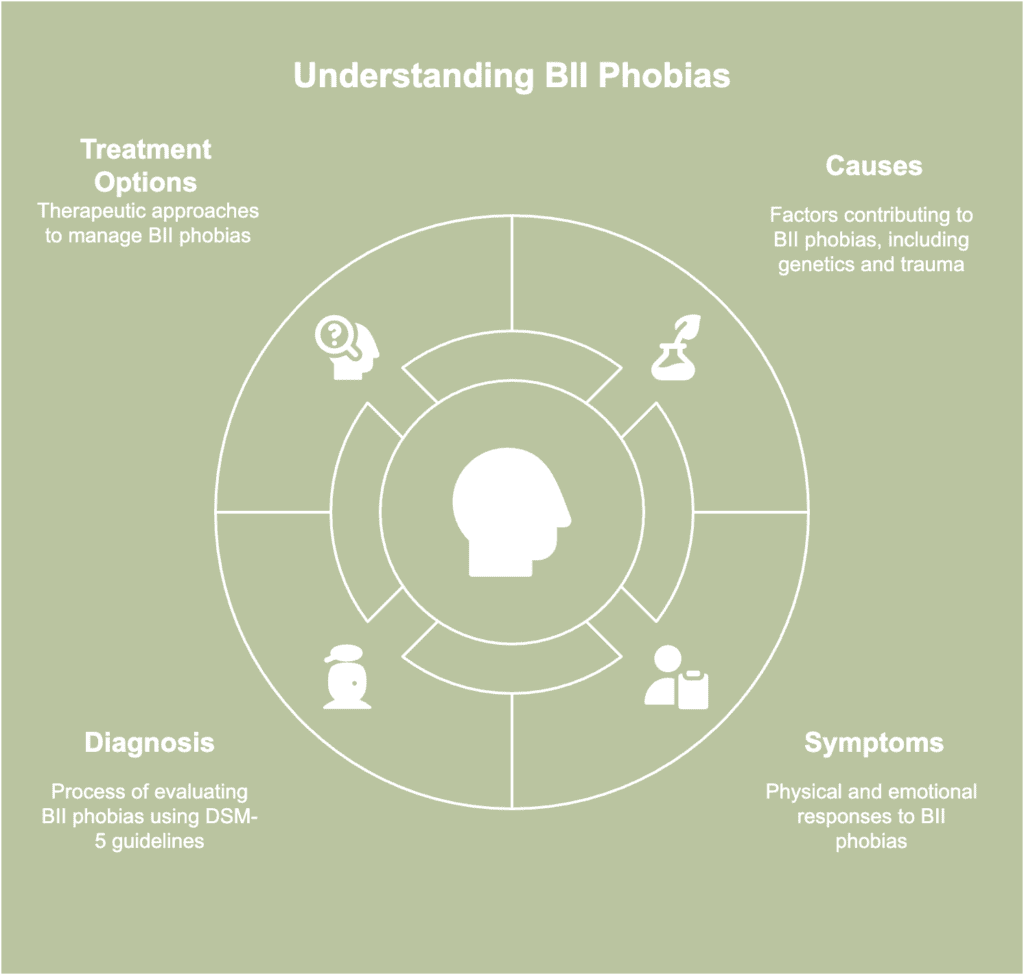 Understanding BII Phobias

Treatment Options
Therapeutic approaches to manage BII phobias

Causes
Factors contributing to BII phobias, including genetics and trauma

Diagnosis
Process of evaluating BII phobias using DSM-5 guidelines

Symptoms
Physical and emotional responses to BII phobias